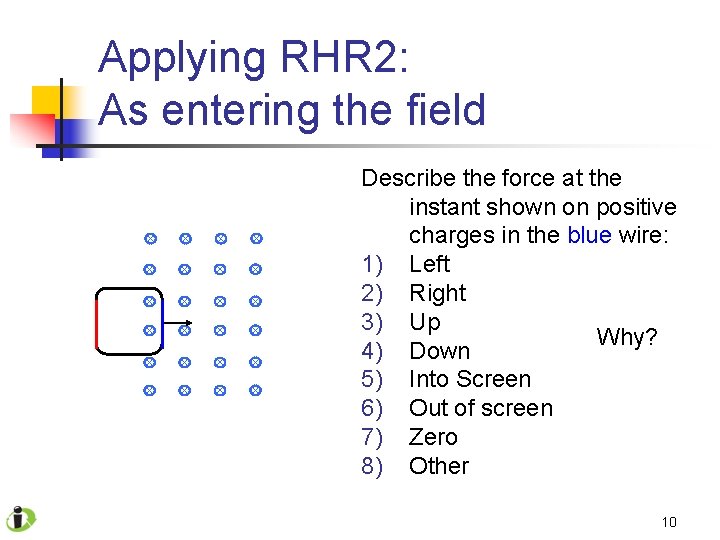 Applying RHR2:
As entering the field

Describe the force at the instant shown on positive charges in the blue wire:
1) Left
2) Right
3) Up
4) Down
5) Into Screen
6) Out of screen
7) Zero
8) Other

Why?

10